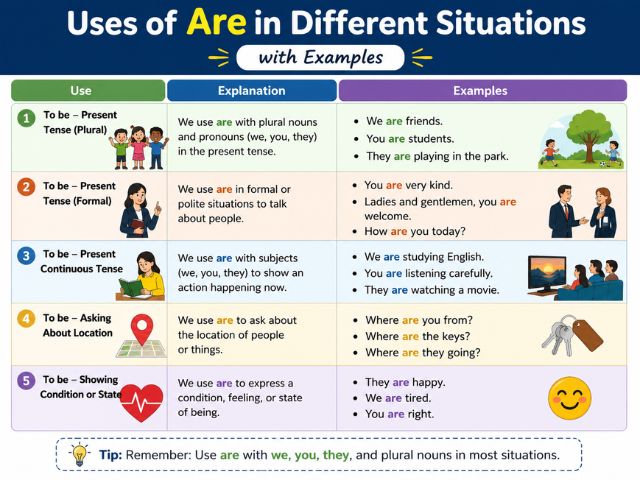 Uses of Are in Different Situations

with Examples

| Use | Explanation | Examples |
|---|---|---|
| 1 To be – Present Tense (Plural) | We use are with plural nouns and pronouns (we, you, they) in the present tense. | • We are friends. • You are students. • They are playing in the park. |
| 2 To be – Present Tense (Formal) | We use are in formal or polite situations to talk about people. | • You are very kind. • Ladies and gentlemen, you are welcome. • How are you today? |
| 3 To be – Present Continuous Tense | We use are with subjects (we, you, they) to show an action happening now. | • We are studying English. • You are listening carefully. • They are watching a movie. |
| 4 To be – Asking About Location | We use are to ask about the location of people or things. | • Where are you from? • Where are the keys? • Where are they going? |
| 5 To be – Showing Condition or State | We use are to express a condition, feeling, or state of being. | • They are happy. • We are tired. • You are right. |

Tip: Remember: Use are with we, you, they, and plural nouns in most situations.